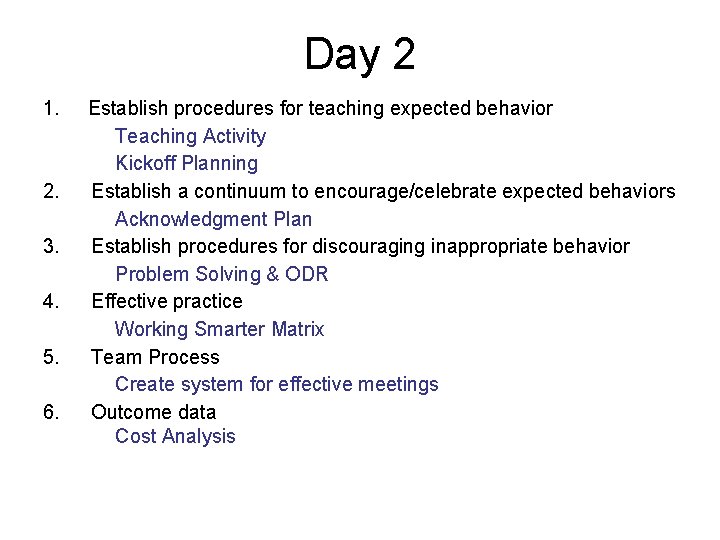 Day 2

1. Establish procedures for teaching expected behavior
Teaching Activity
Kickoff Planning
2. Establish a continuum to encourage/celebrate expected behaviors
Acknowledgment Plan
3. Establish procedures for discouraging inappropriate behavior
Problem Solving & ODR
4. Effective practice
Working Smarter Matrix
5. Team Process
Create system for effective meetings
6. Outcome data
Cost Analysis